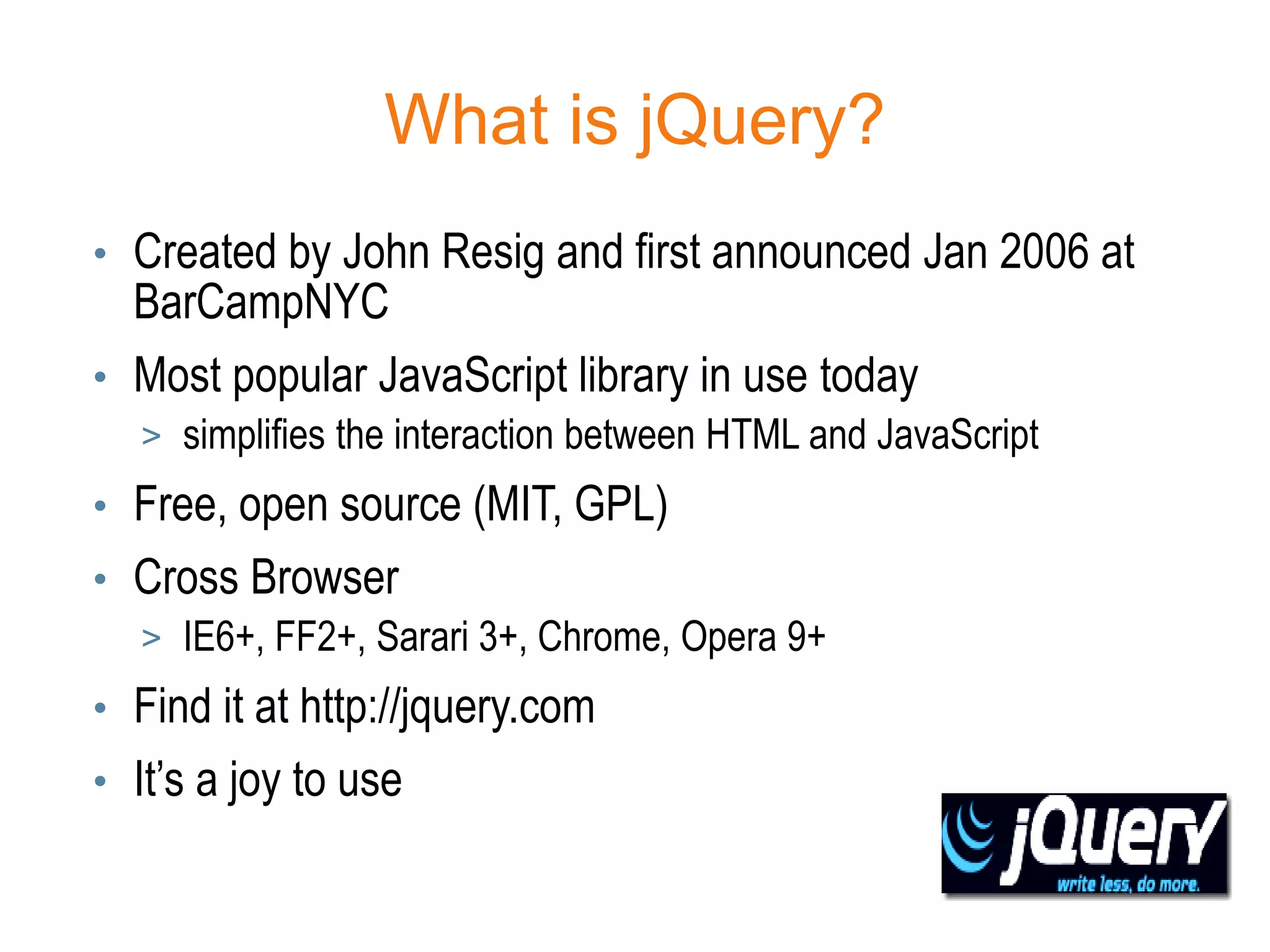 What is jQuery?

• Created by John Resig and first announced Jan 2006 at BarCampNYC

• Most popular JavaScript library in use today

> simplifies the interaction between HTML and JavaScript

• Free, open source (MIT, GPL)

• Cross Browser

> IE6+, FF2+, Sarari 3+, Chrome, Opera 9+

• Find it at http://jquery.com

• It's a joy to use

jQuery
write less, do more.